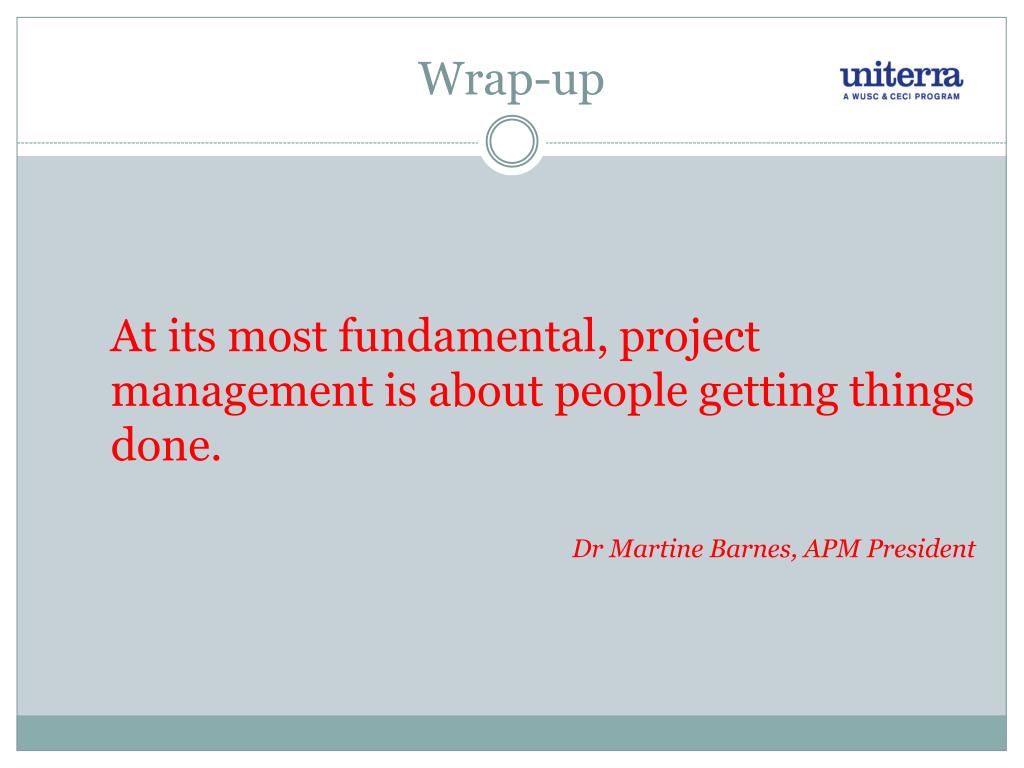 Wrap-up

uniterra
A WUSC & CECI PROGRAM

At its most fundamental, project management is about people getting things done.

Dr Martine Barnes, APM President